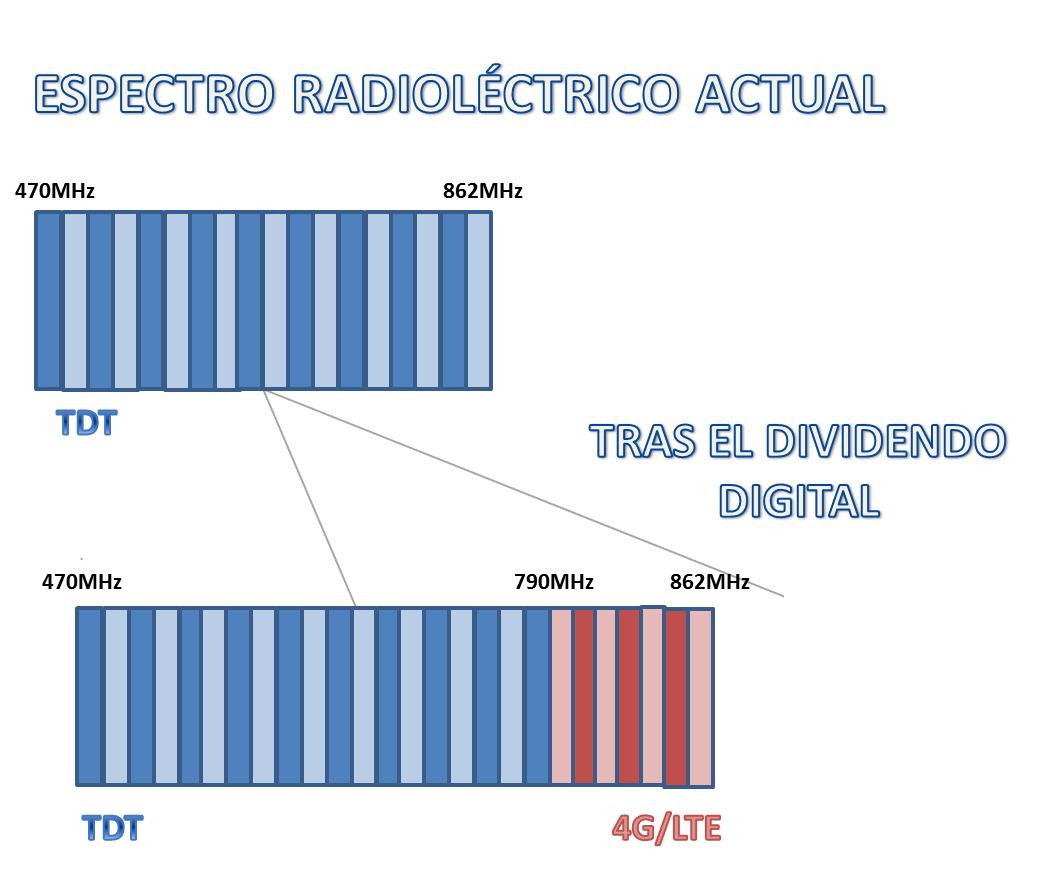 ESPECTRO RADIOLÉCTRICO ACTUAL

470MHz

862MHz

TDT

TRAS EL DIVIDENDO DIGITAL

470MHz

790MHz

862MHz

TDT

4G/LTE